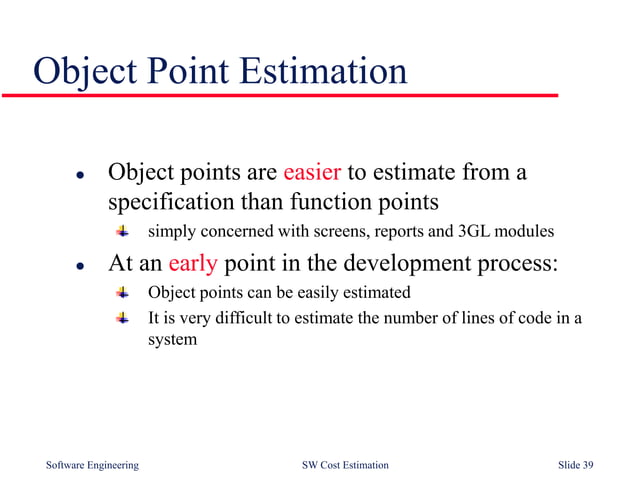 Object Point Estimation

- Object points are easier to estimate from a specification than function points
  - simply concerned with screens, reports and 3GL modules
- At an early point in the development process:
  - Object points can be easily estimated
  - It is very difficult to estimate the number of lines of code in a system

Software Engineering SW Cost Estimation Slide 39